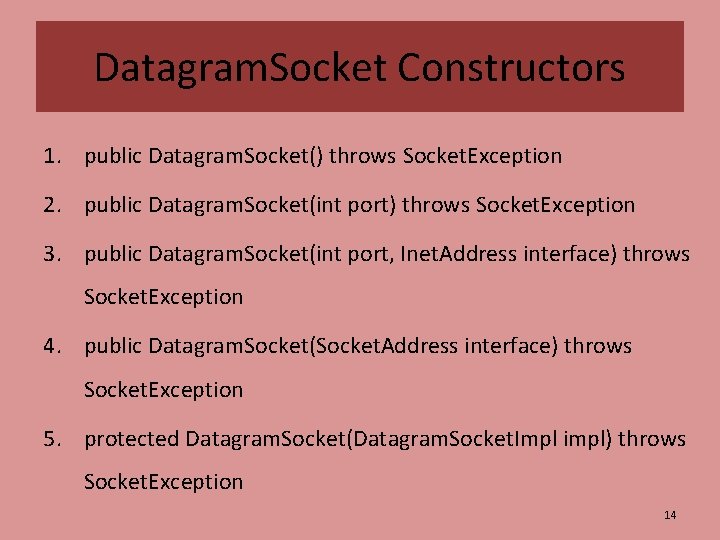 DatagramSocket Constructors

1. public DatagramSocket() throws SocketException
2. public DatagramSocket(int port) throws SocketException
3. public DatagramSocket(int port, InetAddress interface) throws SocketException
4. public DatagramSocket(SocketAddress interface) throws SocketException
5. protected DatagramSocket(DatagramSocketImpl impl) throws SocketException

14